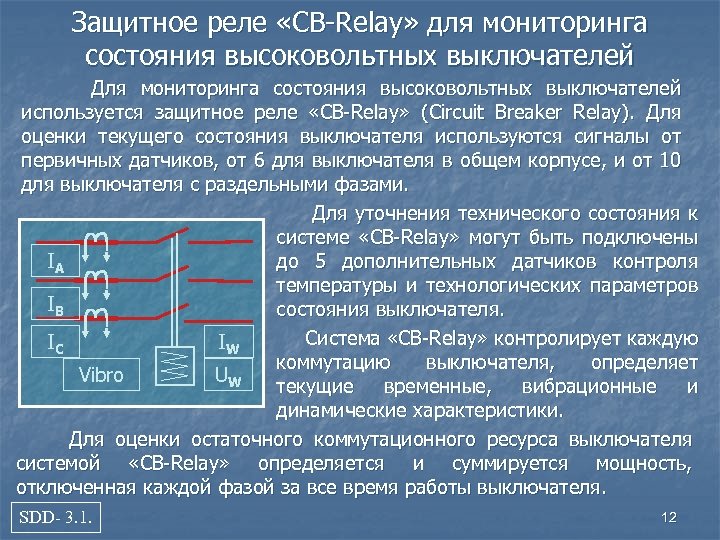 Защитное реле «CB-Relay» для мониторинга состояния высоковольтных выключателей

Для мониторинга состояния высоковольтных выключателей используется защитное реле «CB-Relay» (Circuit Breaker Relay). Для оценки текущего состояния выключателя используются сигналы от первичных датчиков, от 6 для выключателя в общем корпусе, и от 10 для выключателя с раздельными фазами.

$I_A$

$I_B$

$I_C$

Vibro

$I_W$

$U_W$

Для уточнения технического состояния к системе «CB-Relay» могут быть подключены до 5 дополнительных датчиков контроля температуры и технологических параметров состояния выключателя.

Система «CB-Relay» контролирует каждую коммутацию выключателя, определяет текущие временные, вибрационные и динамические характеристики.

Для оценки остаточного коммутационного ресурса выключателя системой «CB-Relay» определяется и суммируется мощность, отключенная каждой фазой за все время работы выключателя.

SDD- 3.1.

12